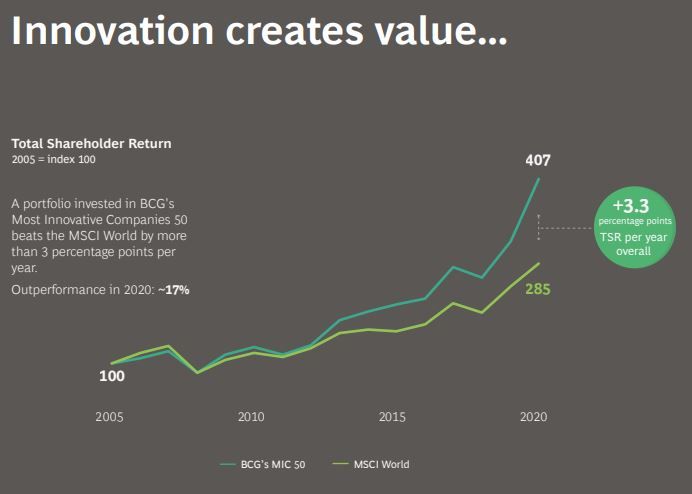 Innovation creates value...

Total Shareholder Return
2005 = index 100

A portfolio invested in BCG's Most Innovative Companies 50 beats the MSCI World by more than 3 percentage points per year.

Outperformance in 2020: ~17%

407

+3.3
percentage points
TSR per year overall

285

100

2005
2010
2015
2020

BCG's MIC 50
MSCI World